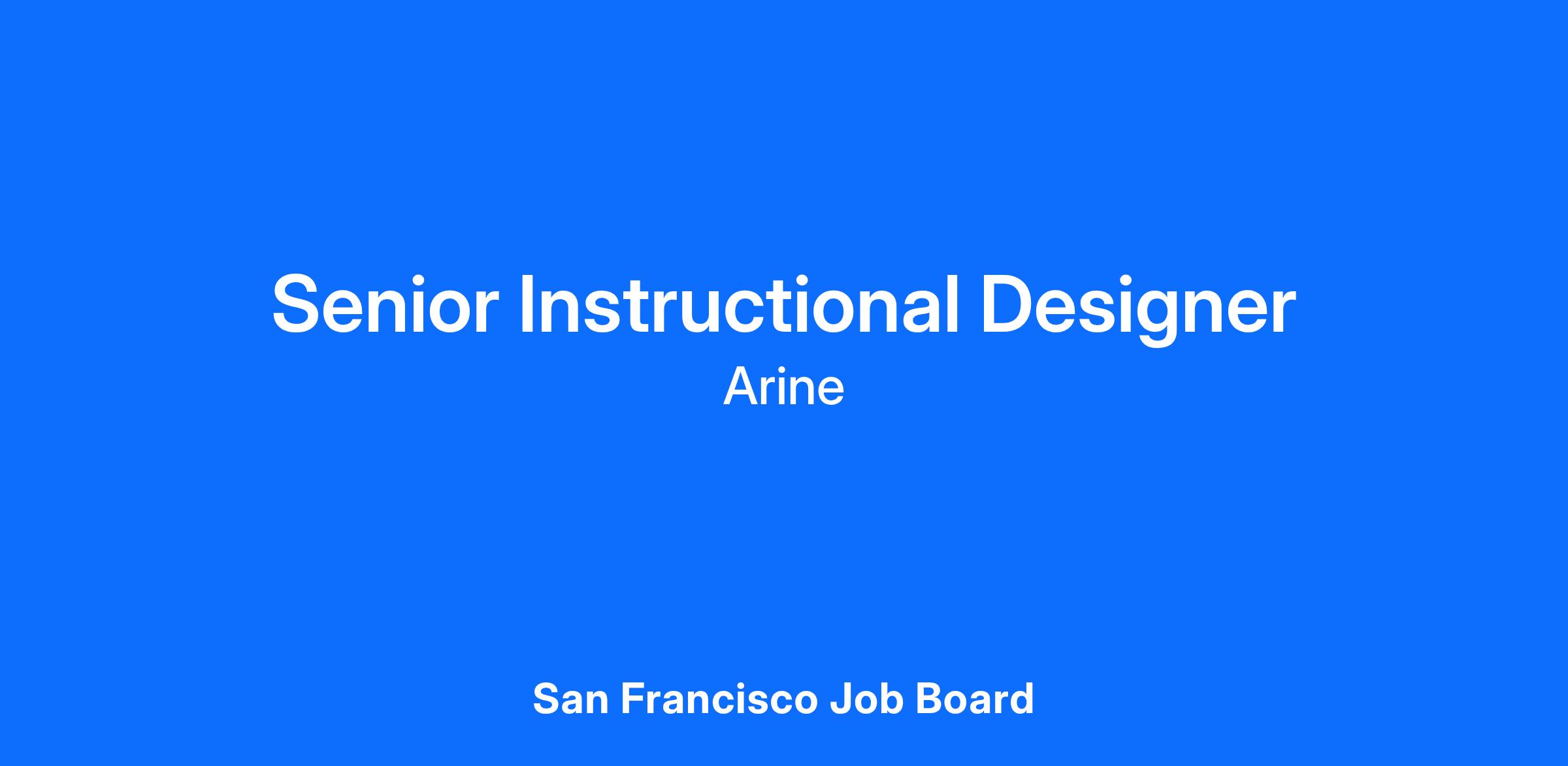 Senior Instructional Designer
Arine

San Francisco Job Board